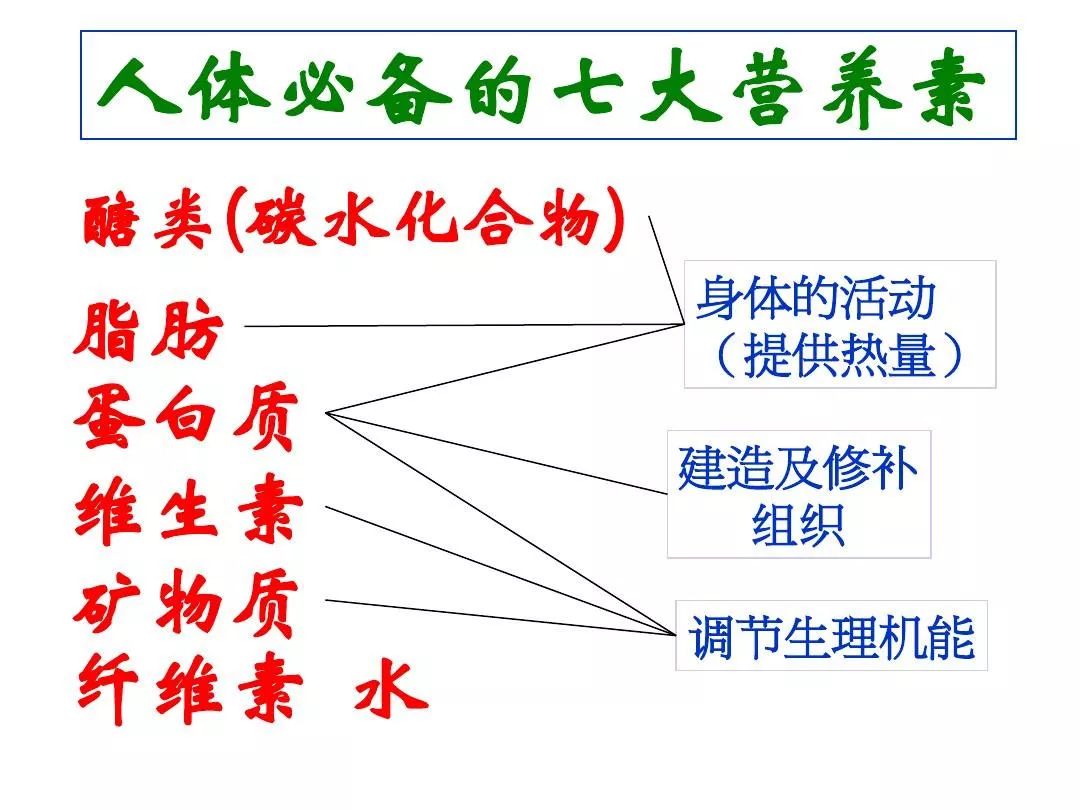 人体必备的七大营养素

醣类(碳水化合物)

脂肪

蛋白质

维生素

矿物质

纤维素 水

身体的活动
（提供热量）

建造及修补
组织

调节生理机能